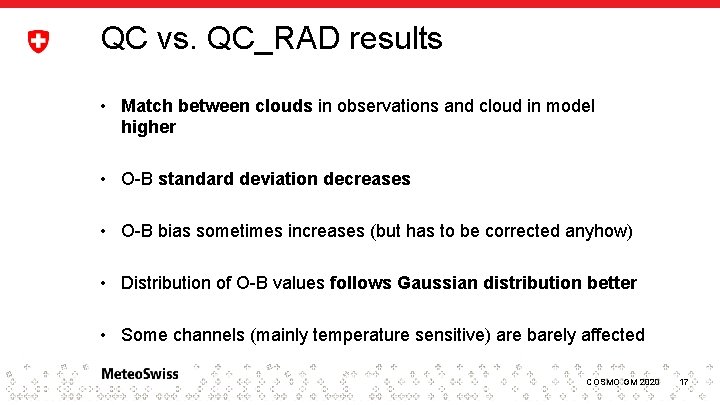 QC vs. QC_RAD results

• Match between clouds in observations and cloud in model higher

• O-B standard deviation decreases

• O-B bias sometimes increases (but has to be corrected anyhow)

• Distribution of O-B values follows Gaussian distribution better

• Some channels (mainly temperature sensitive) are barely affected

MeteoSwiss

COSMO GM 2020 17